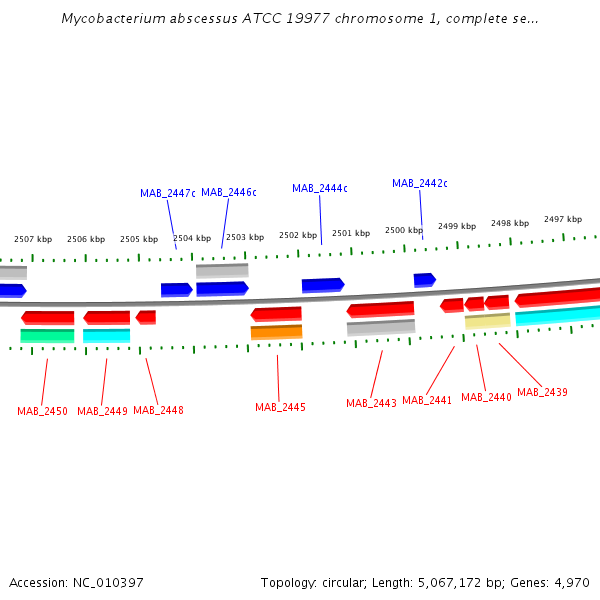 Mycobacterium abscessus ATCC 19977 chromosome 1, complete se...

MAB_2447c MAB_2446c MAB_2444c MAB_2442c

2507 kbp 2506 kbp 2505 kbp 2504 kbp 2503 kbp 2502 kbp 2501 kbp 2500 kbp 2499 kbp 2498 kbp 2497 kbp

MAB_2450 MAB_2449 MAB_2448 MAB_2445 MAB_2443 MAB_2441 MAB_2440 MAB_2439

Accession: NC_010397

Topology: circular; Length: 5,067,172 bp; Genes: 4,970